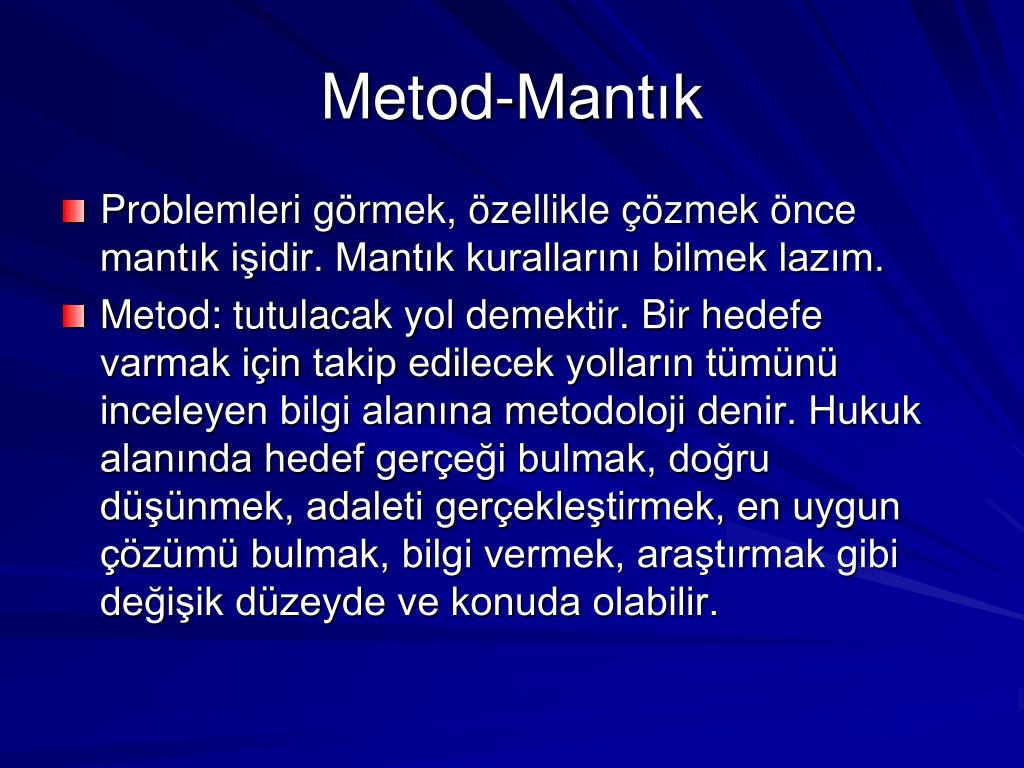 Metod-Mantık

Problemleri görmek, özellikle çözmek önce mantık işidir. Mantık kurallarını bilmek lazım.

Metod: tutulacak yol demektir. Bir hedefe varmak için takip edilecek yolların tümünü inceleyen bilgi alanına metodoloji denir. Hukuk alanında hedef gerçeği bulmak, doğru düşünmek, adaleti gerçekleştirmek, en uygun çözümü bulmak, bilgi vermek, araştırmak gibi değişik düzeyde ve konuda olabilir.